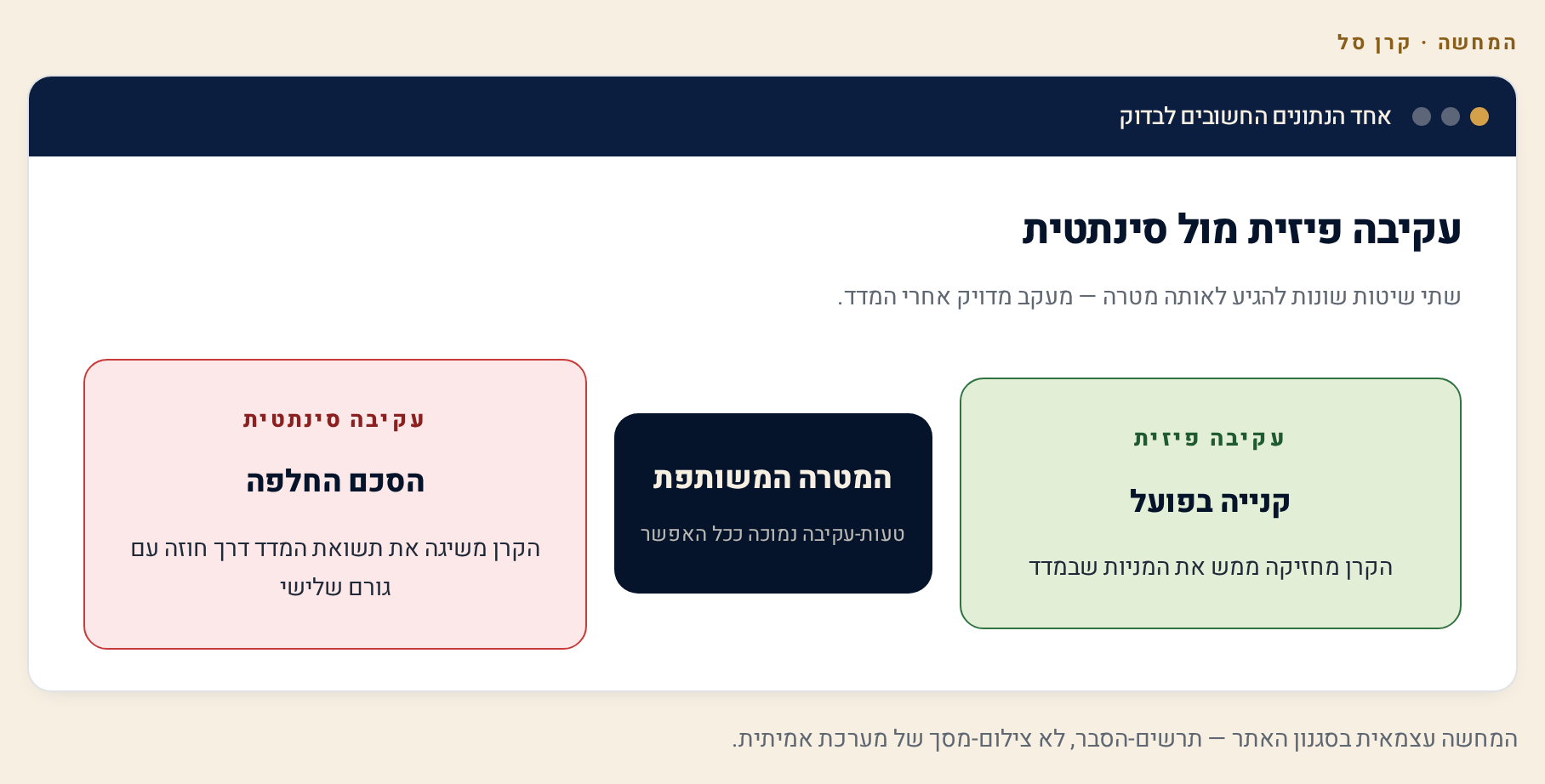 המחשה · קרן סל

אחד הנתונים החשובים לבדוק

עקיבה פיזית מול סינתטית

שתי שיטות שונות להגיע לאותה מטרה — מעקב מדויק אחרי המדד.

עקיבה פיזית

קנייה בפועל

הקרן מחזיקה ממש את המניות שבמדד

המטרה המשותפת

טעות-עקיבה נמוכה ככל האפשר

עקיבה סינתטית

הסכם החלפה

הקרן משיגה את תשואת המדד דרך חוזה עם גורם שלישי

המחשה עצמאית בסגנון האתר — תרשים-הסבר, לא צילום-מסך של מערכת אמיתית.